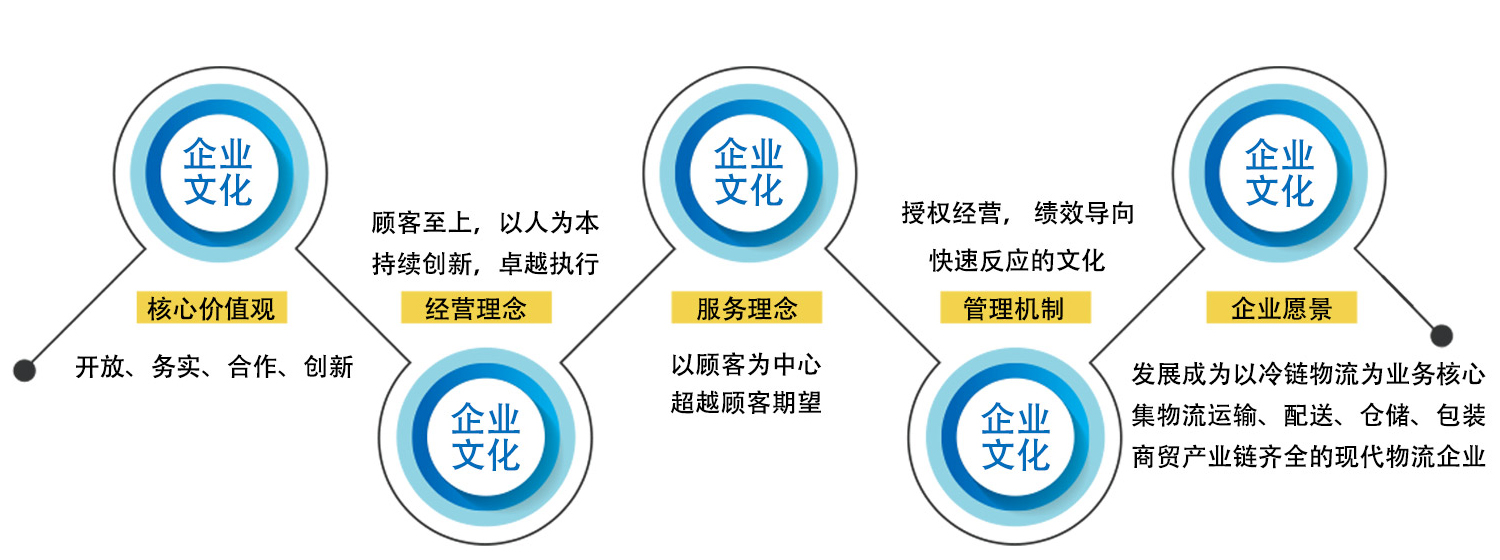 企业文化

核心价值观

开放、务实、合作、创新

顾客至上，以人为本
持续创新，卓越执行

经营理念

企业文化

企业文化

服务理念

以顾客为中心
超越顾客期望

授权经营， 绩效导向
快速反应的文化

管理机制

企业文化

企业文化

企业愿景

发展成为以冷链物流为业务核心
集物流运输、配送、仓储、包装
商贸产业链齐全的现代物流企业